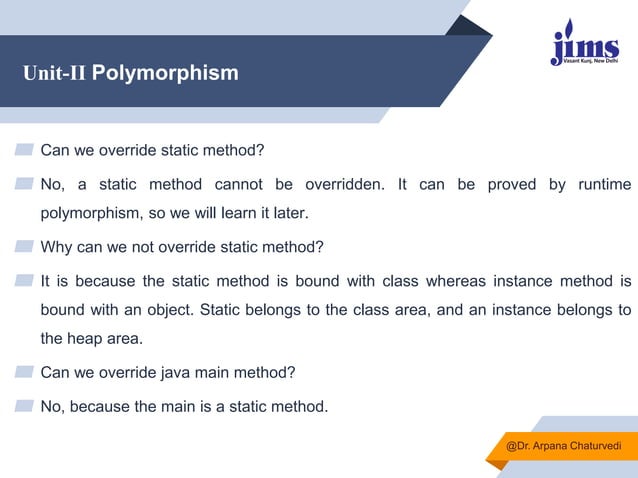 Unit-II Polymorphism

jims
Vasant Kunj, New Delhi

Can we override static method?

No, a static method cannot be overridden. It can be proved by runtime polymorphism, so we will learn it later.

Why can we not override static method?

It is because the static method is bound with class whereas instance method is bound with an object. Static belongs to the class area, and an instance belongs to the heap area.

Can we override java main method?

No, because the main is a static method.

@Dr. Arpana Chaturvedi